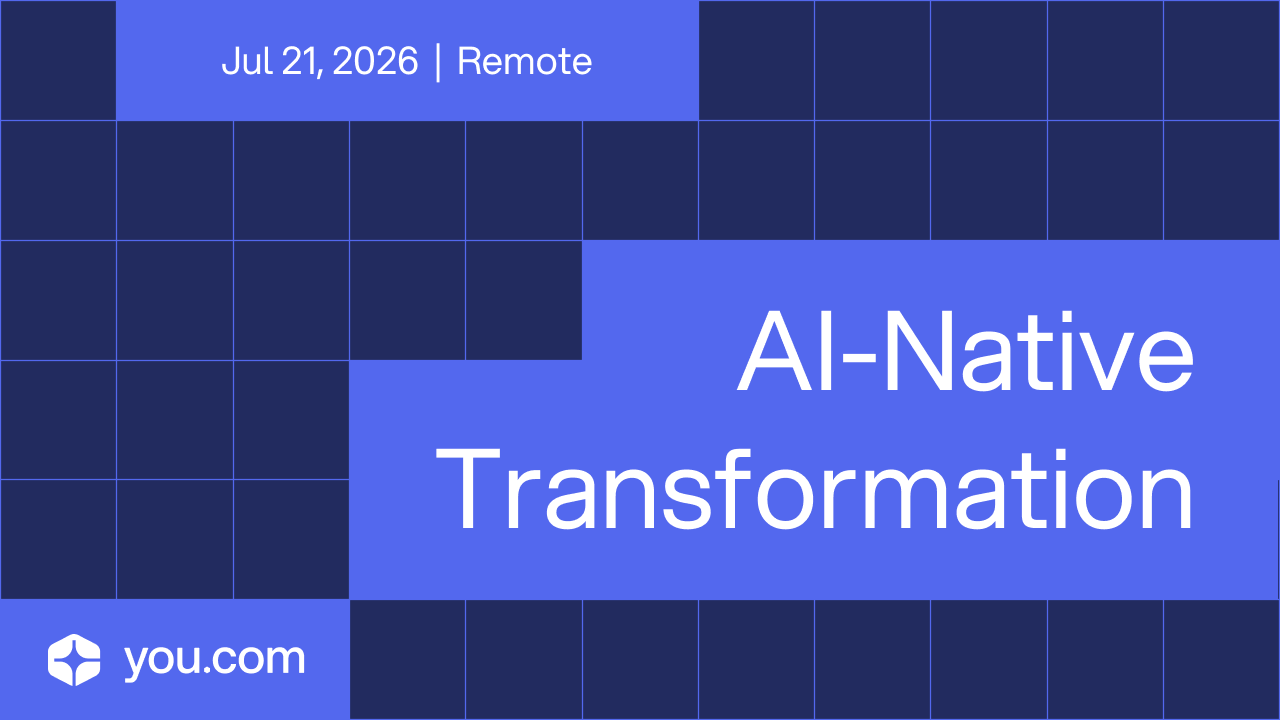 Jul 21, 2026 | Remote

AI-Native Transformation

you.com